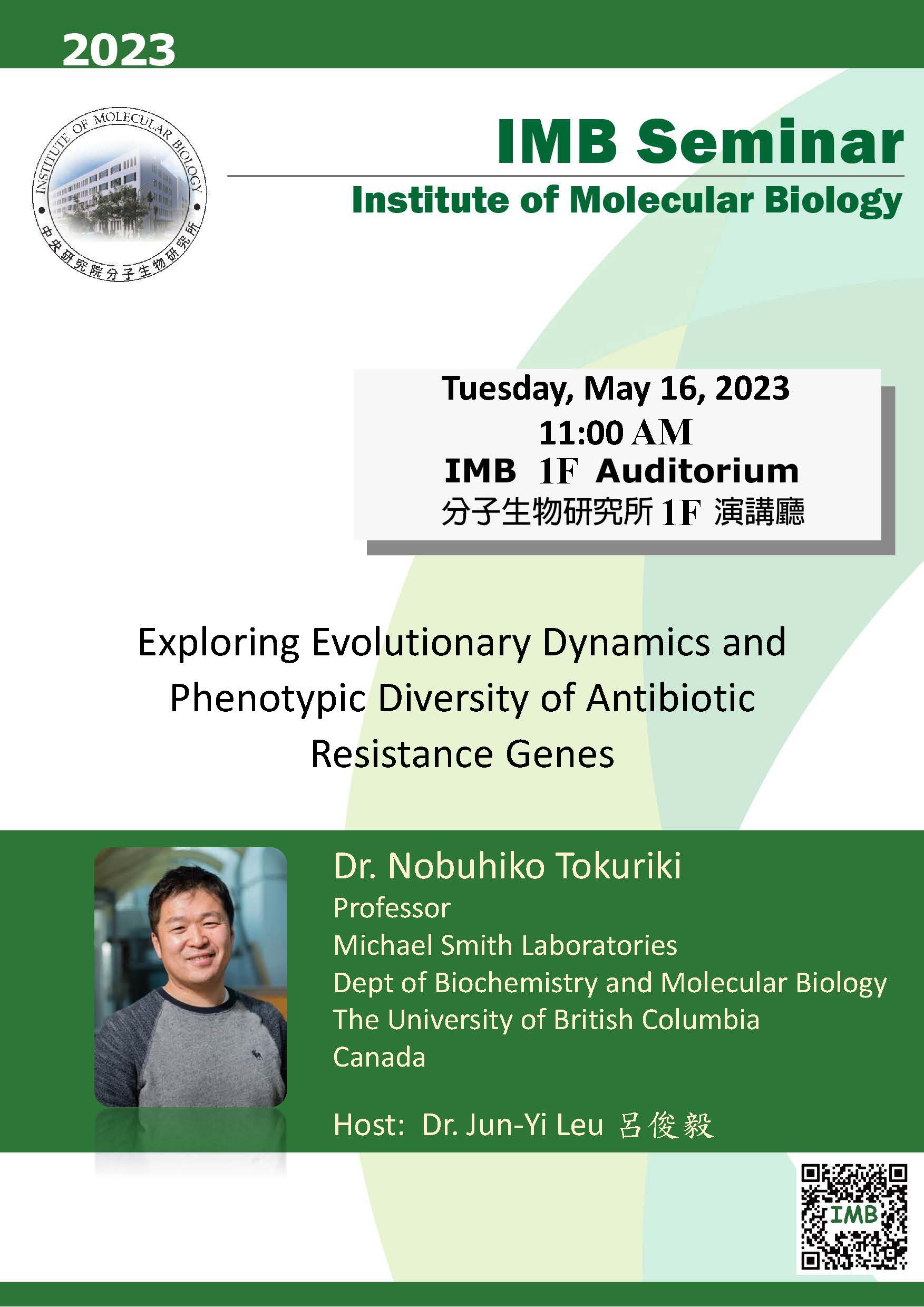 2023

INSTITUTE OF MOLECULAR BIOLOGY
中央研究院分子生物研究所

IMB Seminar
Institute of Molecular Biology

Tuesday, May 16, 2023
11:00 AM
IMB 1F Auditorium
分子生物研究所 1F 演講廳

Exploring Evolutionary Dynamics and Phenotypic Diversity of Antibiotic Resistance Genes

Dr. Nobuhiko Tokuriki
Professor
Michael Smith Laboratories
Dept of Biochemistry and Molecular Biology
The University of British Columbia
Canada

Host: Dr. Jun-Yi Leu 呂俊毅

IMB